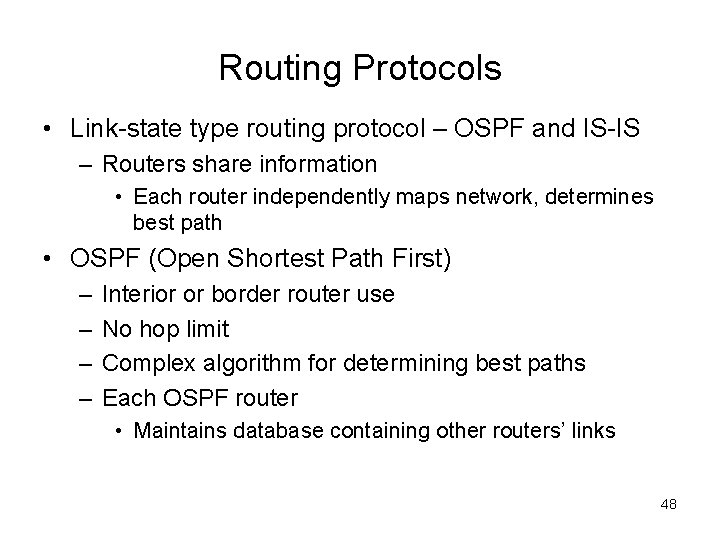 Routing Protocols

• Link-state type routing protocol – OSPF and IS-IS
– Routers share information
• Each router independently maps network, determines best path
• OSPF (Open Shortest Path First)
– Interior or border router use
– No hop limit
– Complex algorithm for determining best paths
– Each OSPF router
• Maintains database containing other routers' links

48